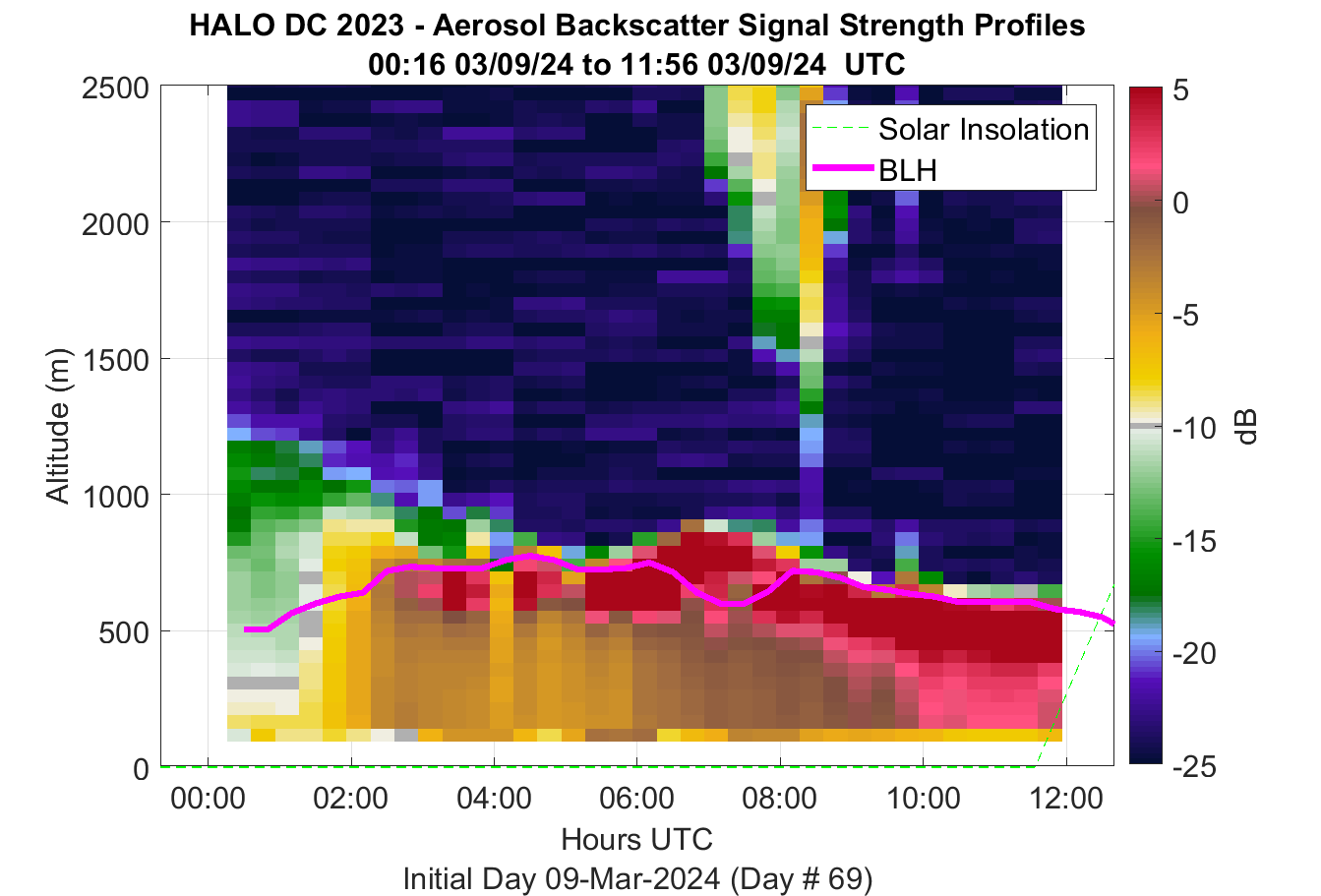 HALO DC 2023 - Aerosol Backscatter Signal Strength Profiles
00:16 03/09/24 to 11:56 03/09/24 UTC

Solar Insolation
BLH

Altitude (m)
2500
2000
1500
1000
500
0

00:00
02:00
04:00
06:00
08:00
10:00
12:00

Hours UTC
Initial Day 09-Mar-2024 (Day # 69)

5
0
-5
-10
-15
-20
-25
dB